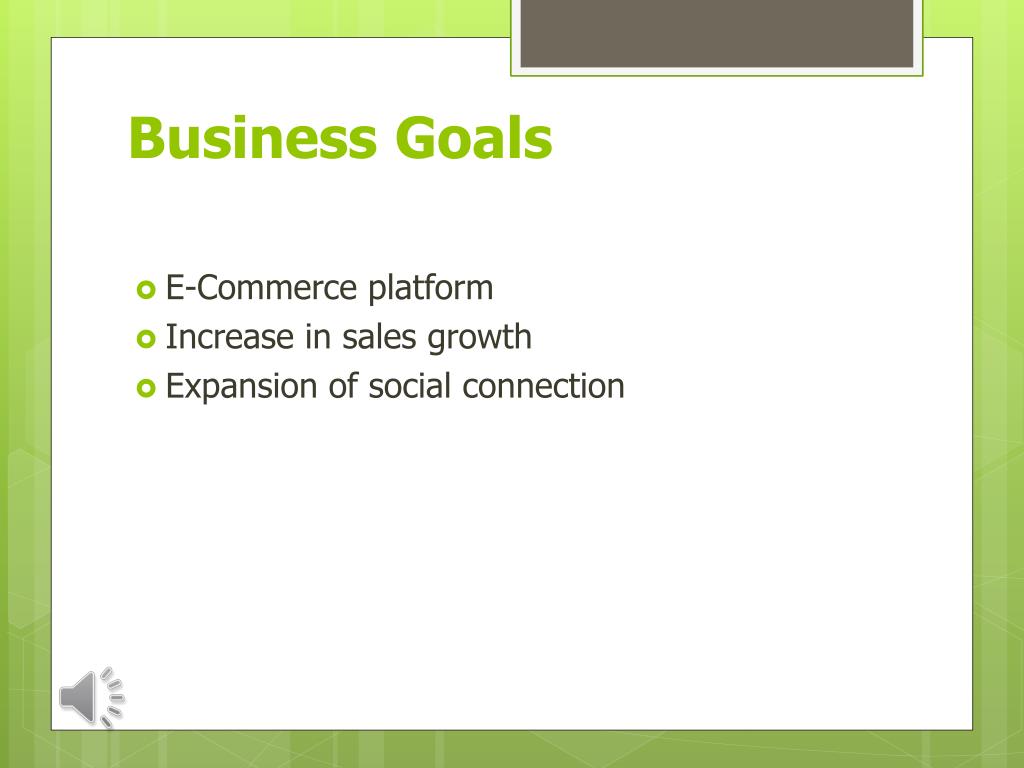 Business Goals

E-Commerce platform
Increase in sales growth
Expansion of social connection